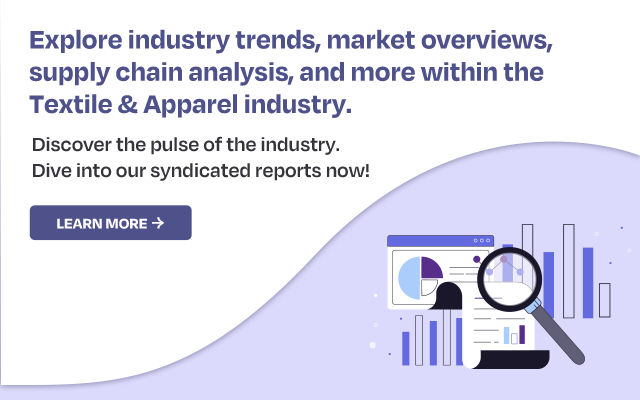 Explore industry trends, market overviews, supply chain analysis, and more within the Textile & Apparel industry.

Discover the pulse of the industry.
Dive into our syndicated reports now!

LEARN MORE →